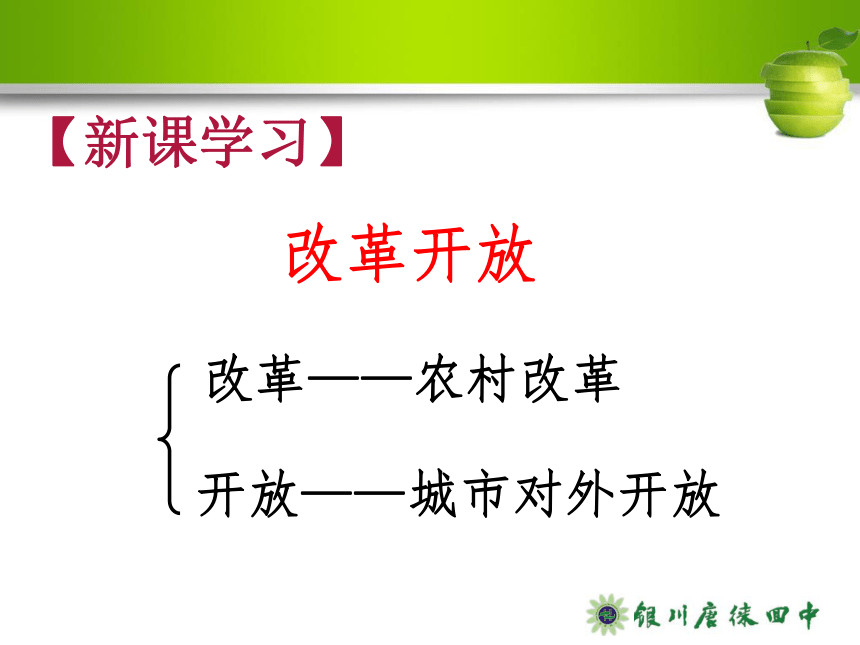 【新课学习】

改革开放

改革——农村改革

开放——城市对外开放

银川唐徕回中